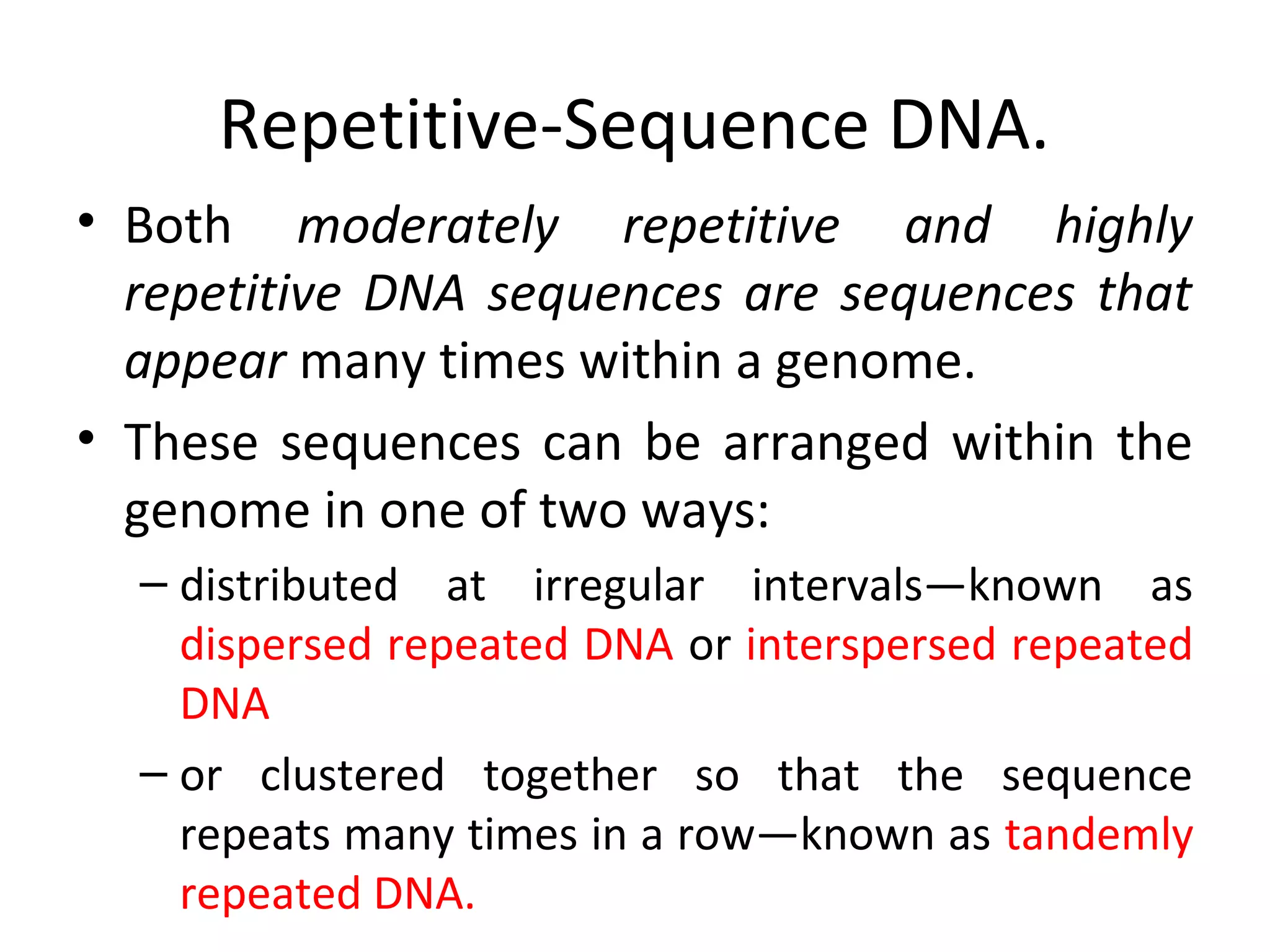 Repetitive-Sequence DNA.

• Both moderately repetitive and highly repetitive DNA sequences are sequences that appear many times within a genome.

• These sequences can be arranged within the genome in one of two ways:

– distributed at irregular intervals—known as dispersed repeated DNA or interspersed repeated DNA

– or clustered together so that the sequence repeats many times in a row—known as tandemly repeated DNA.